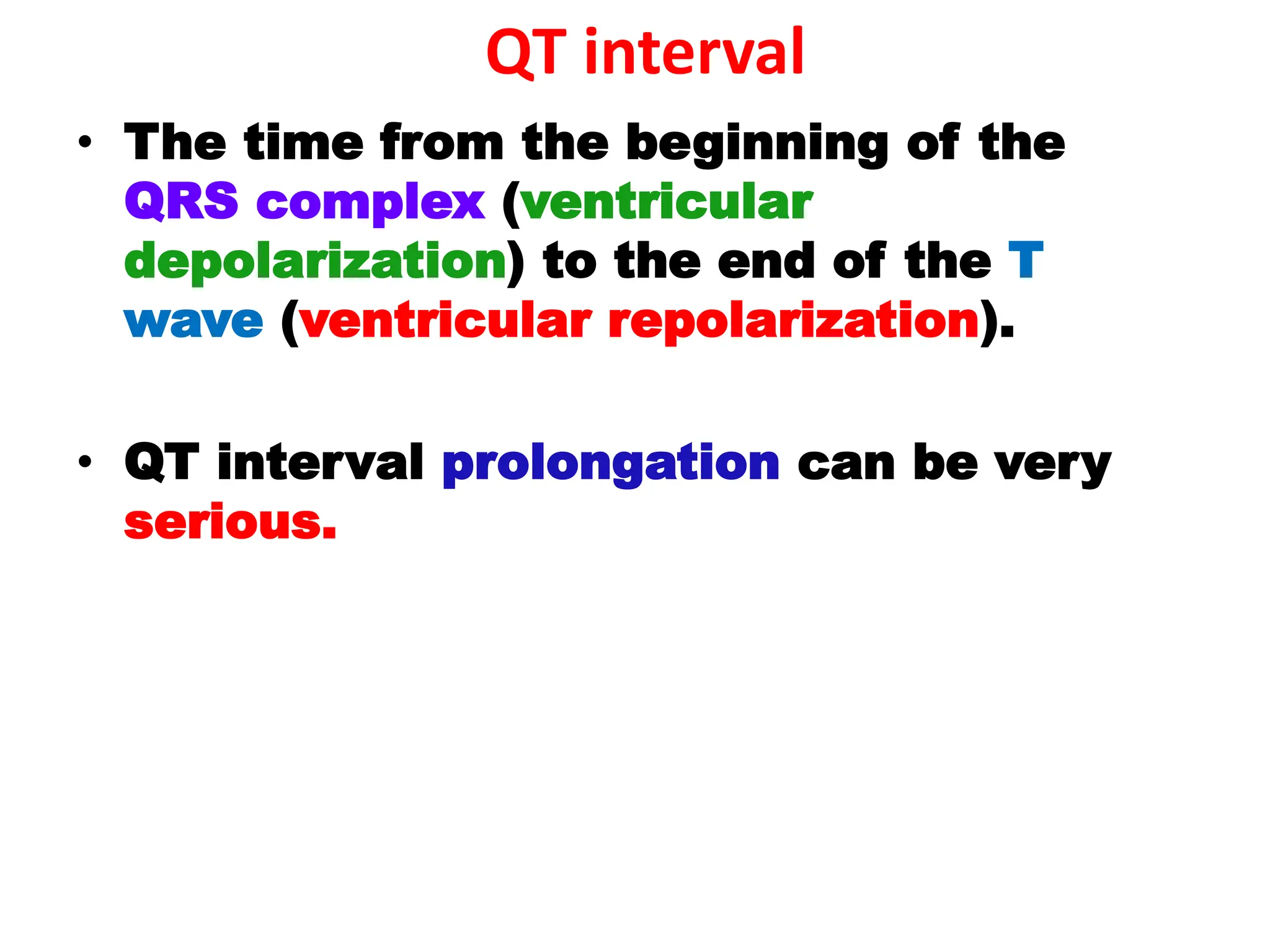 QT interval

• The time from the beginning of the QRS complex (ventricular depolarization) to the end of the T wave (ventricular repolarization).

• QT interval prolongation can be very serious.